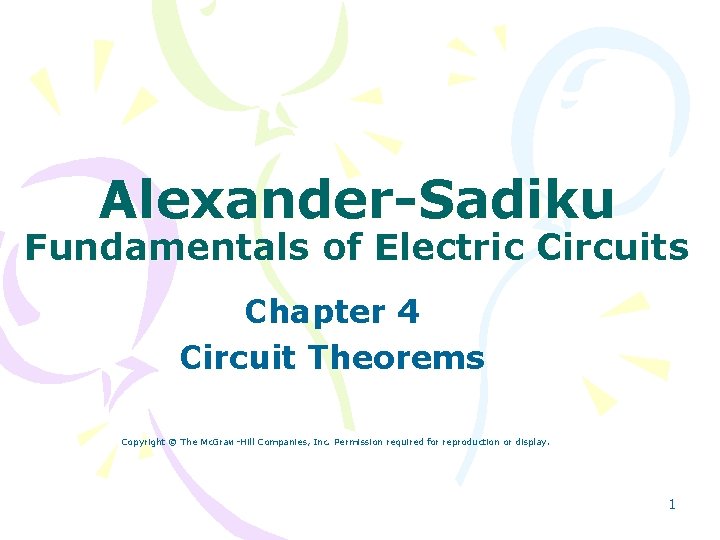 Alexander-Sadiku
Fundamentals of Electric Circuits

Chapter 4
Circuit Theorems

Copyright © The McGraw-Hill Companies, Inc. Permission required for reproduction or display.

1